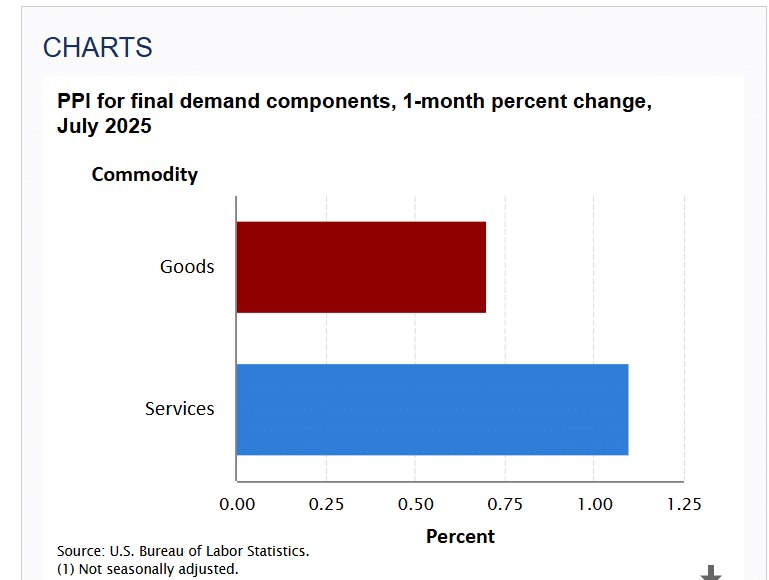 CHARTS

PPI for final demand components, 1-month percent change, July 2025

Commodity

Goods

Services

0.00
0.25
0.50
0.75
1.00
1.25

Percent

Source: U.S. Bureau of Labor Statistics.
(1) Not seasonally adjusted.